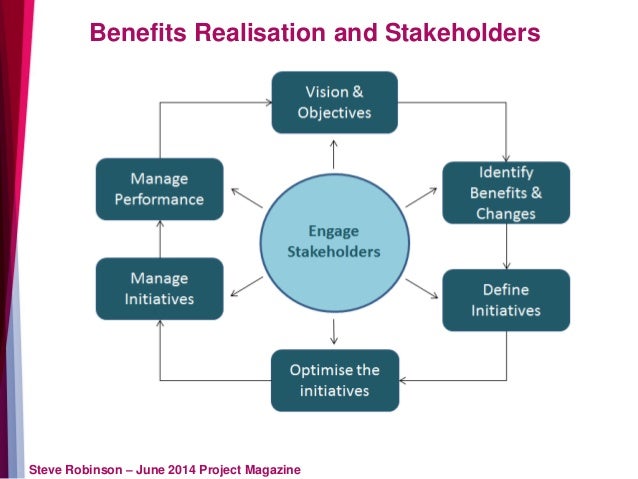 Benefits Realisation and Stakeholders

Vision & Objectives

Identify Benefits & Changes

Define Initiatives

Optimise the initiatives

Manage Initiatives

Manage Performance

Engage Stakeholders

Steve Robinson – June 2014 Project Magazine